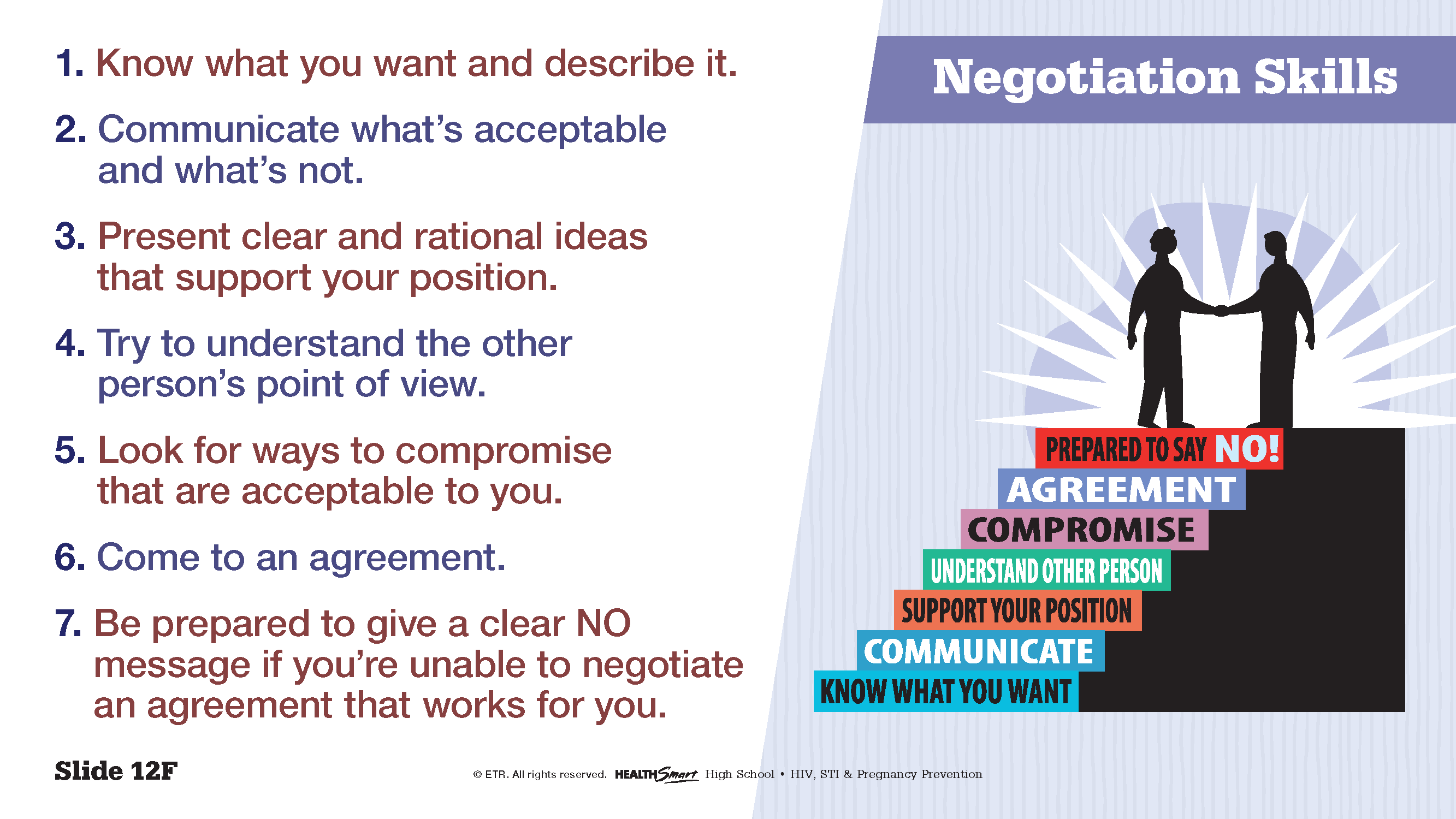 1. Know what you want and describe it.

2. Communicate what's acceptable and what's not.

3. Present clear and rational ideas that support your position.

4. Try to understand the other person's point of view.

5. Look for ways to compromise that are acceptable to you.

6. Come to an agreement.

7. Be prepared to give a clear NO message if you're unable to negotiate an agreement that works for you.

Negotiation Skills

PREPARED TO SAY NO!
AGREEMENT
COMPROMISE
UNDERSTAND OTHER PERSON
SUPPORT YOUR POSITION
COMMUNICATE
KNOW WHAT YOU WANT

Slide 12F

© ETR. All rights reserved. HEALTHSmart High School • HIV, STI & Pregnancy Prevention